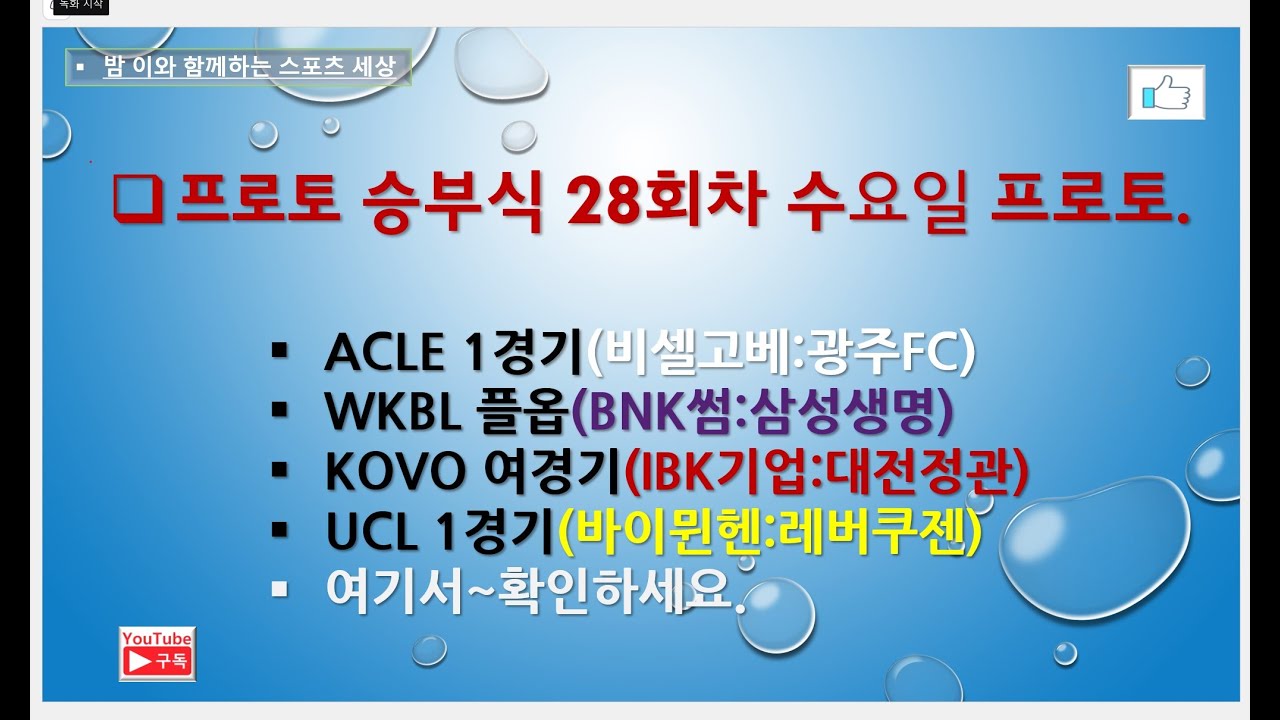 녹화 시작

▪ 밤 이와 함께하는 스포츠 세상

❑프로토 승부식 28회차 수요일 프로토.

▪ ACLE 1경기(비셀고베:광주FC)
▪ WKBL 플옵(BNK썸:삼성생명)
▪ KOVO 여경기(IBK기업:대전정관)
▪ UCL 1경기(바이뮌헨:레버쿠젠)
▪ 여기서~확인하세요.

YouTube
구독